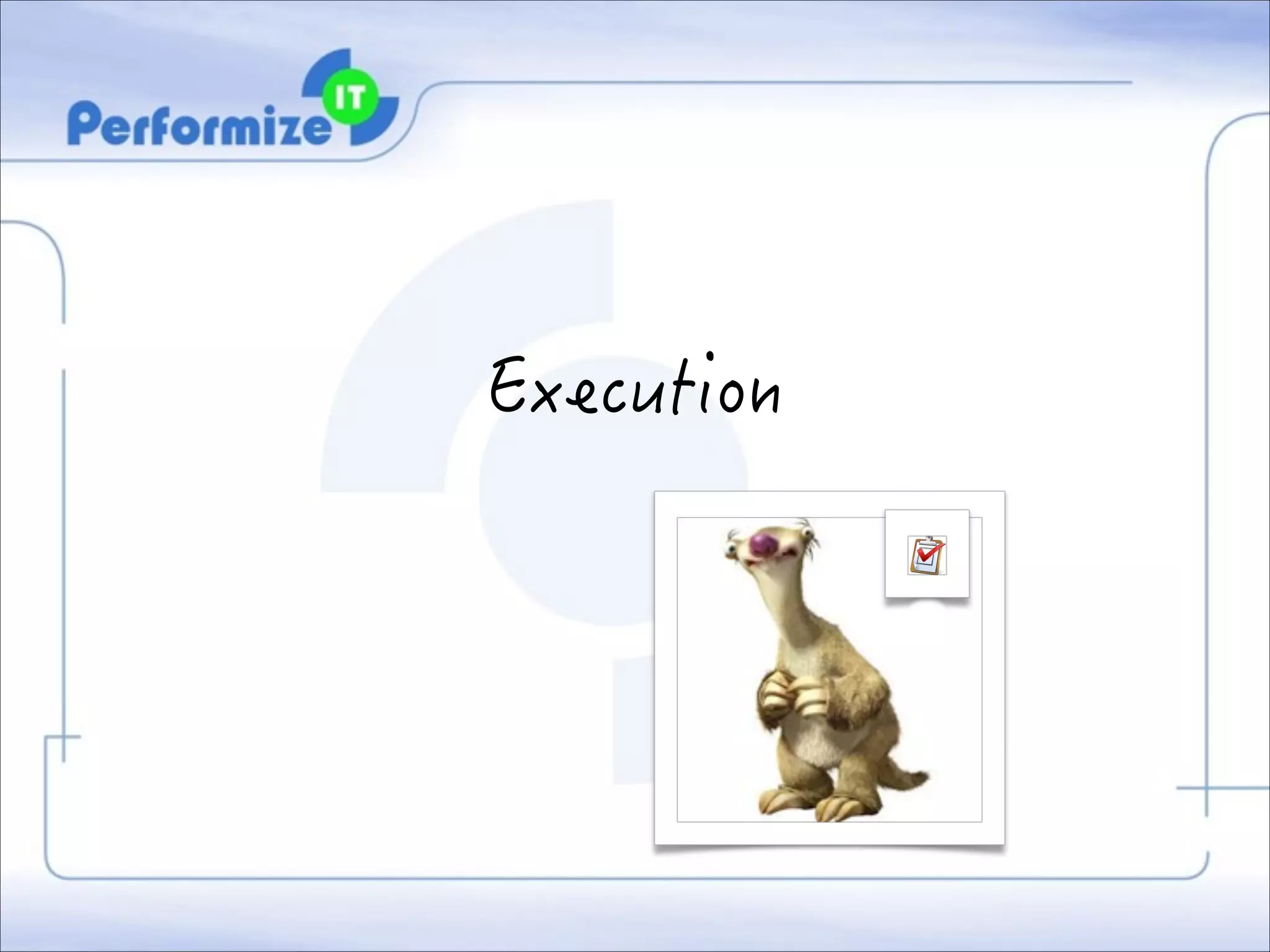 Performize IT

Execution